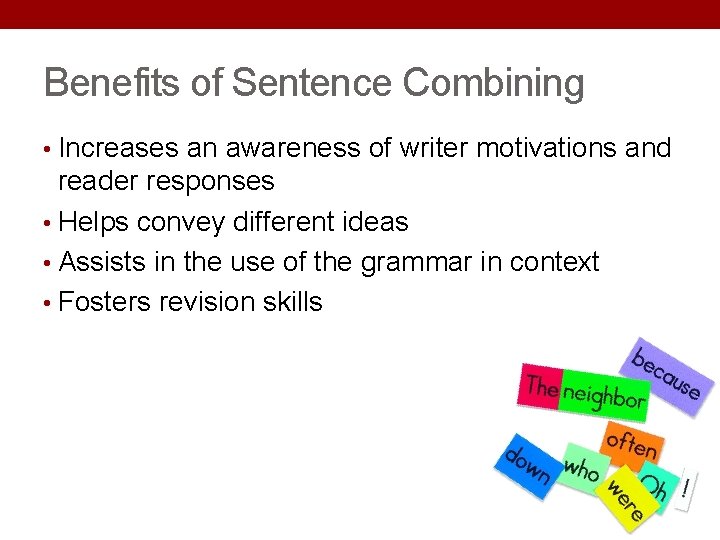 Benefits of Sentence Combining

• Increases an awareness of writer motivations and reader responses
• Helps convey different ideas
• Assists in the use of the grammar in context
• Fosters revision skills

because
The
neighbor
often
down
who
Oh
were
!